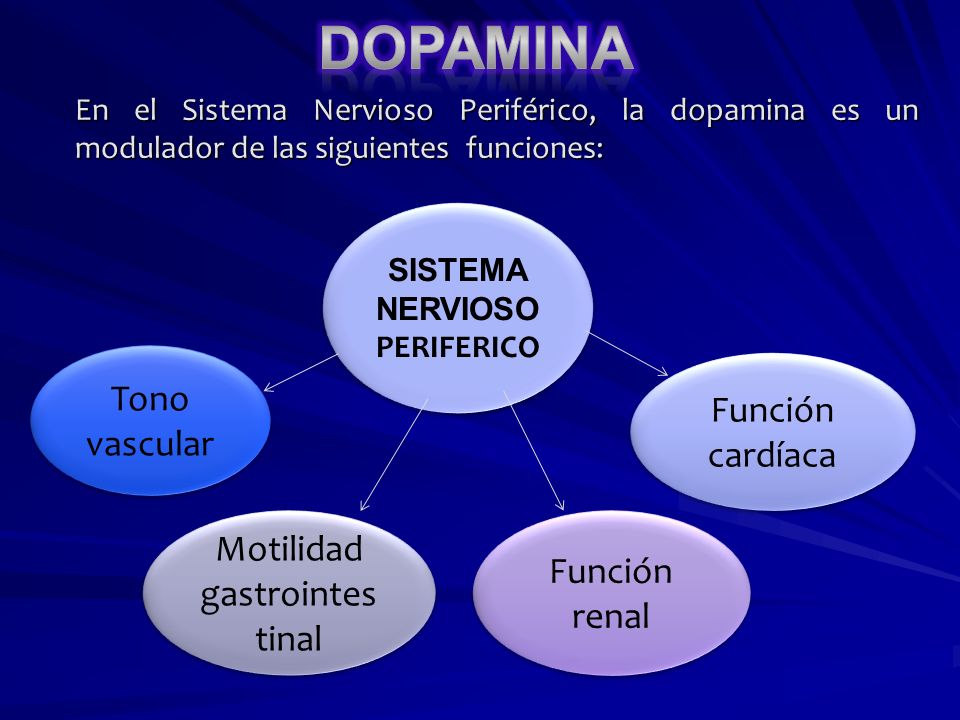 DOPAMINA

En el Sistema Nervioso Periférico, la dopamina es un modulador de las siguientes funciones:

SISTEMA NERVIOSO PERIFERICO

Tono vascular

Función cardíaca

Motilidad gastrointestinal

Función renal